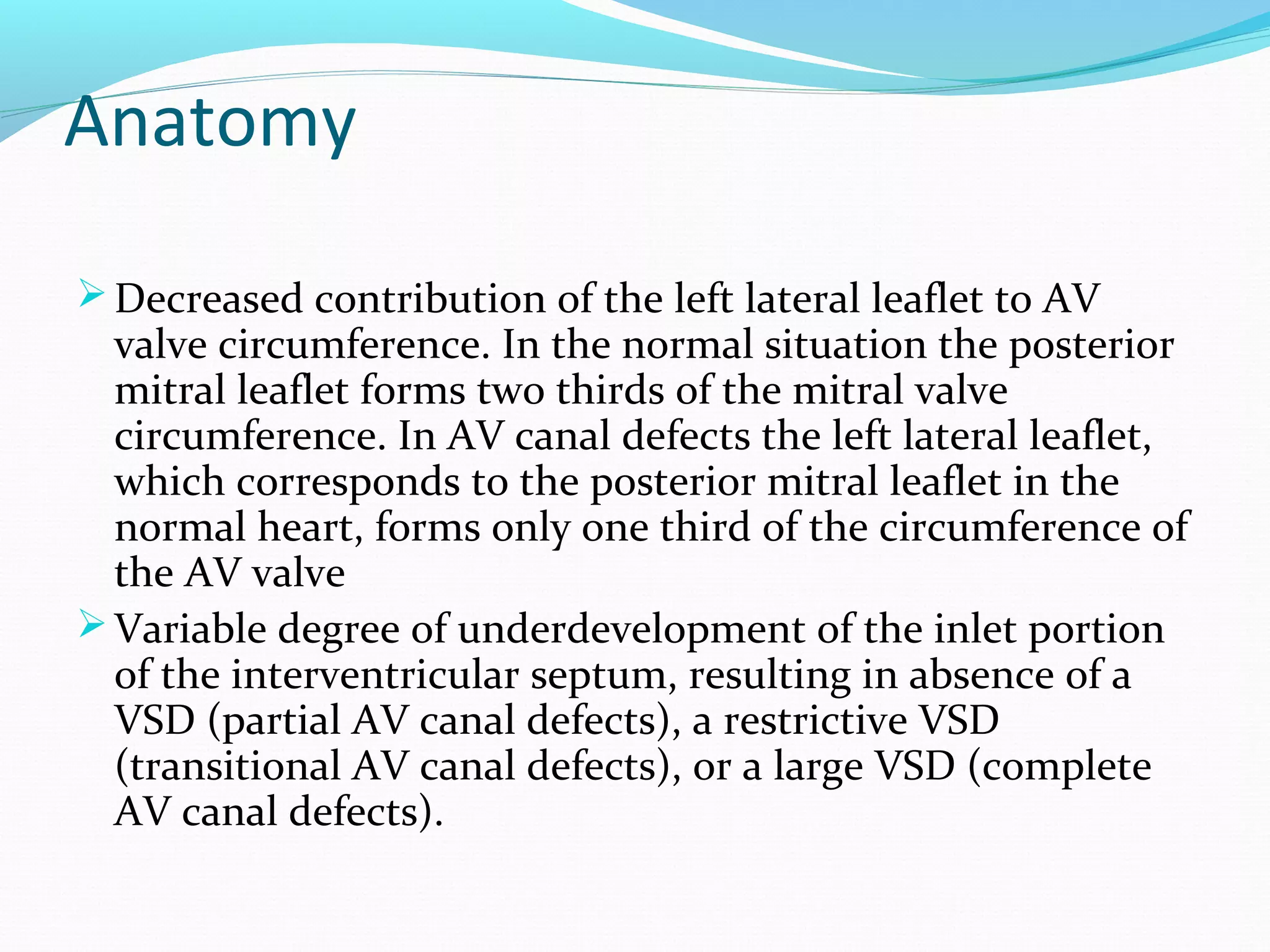 Anatomy

➢ Decreased contribution of the left lateral leaflet to AV valve circumference. In the normal situation the posterior mitral leaflet forms two thirds of the mitral valve circumference. In AV canal defects the left lateral leaflet, which corresponds to the posterior mitral leaflet in the normal heart, forms only one third of the circumference of the AV valve

➢ Variable degree of underdevelopment of the inlet portion of the interventricular septum, resulting in absence of a VSD (partial AV canal defects), a restrictive VSD (transitional AV canal defects), or a large VSD (complete AV canal defects).